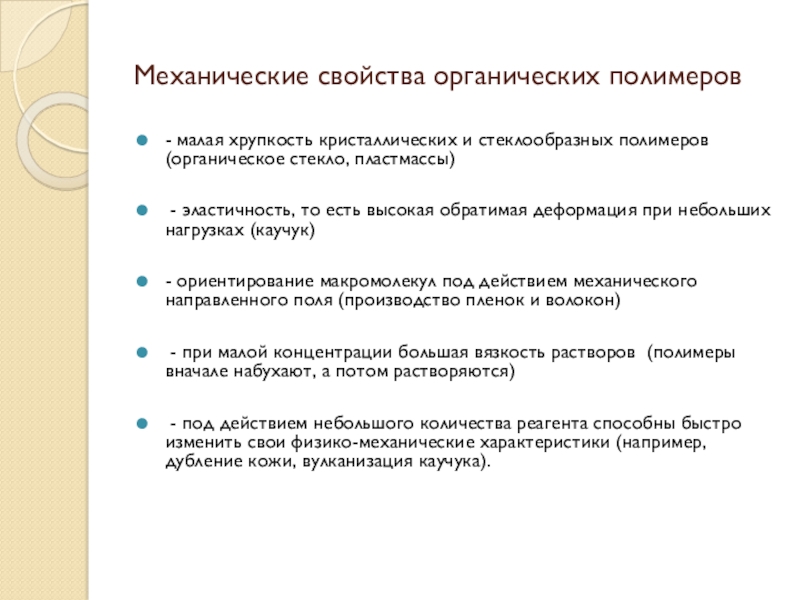 Механические свойства органических полимеров

- малая хрупкость кристаллических и стеклообразных полимеров (органическое стекло, пластмассы)

- эластичность, то есть высокая обратимая деформация при небольших нагрузках (каучук)

- ориентирование макромолекул под действием механического направленного поля (производство пленок и волокон)

- при малой концентрации большая вязкость растворов (полимеры вначале набухают, а потом растворяются)

- под действием небольшого количества реагента способны быстро изменить свои физико-механические характеристики (например, дубление кожи, вулканизация каучука).